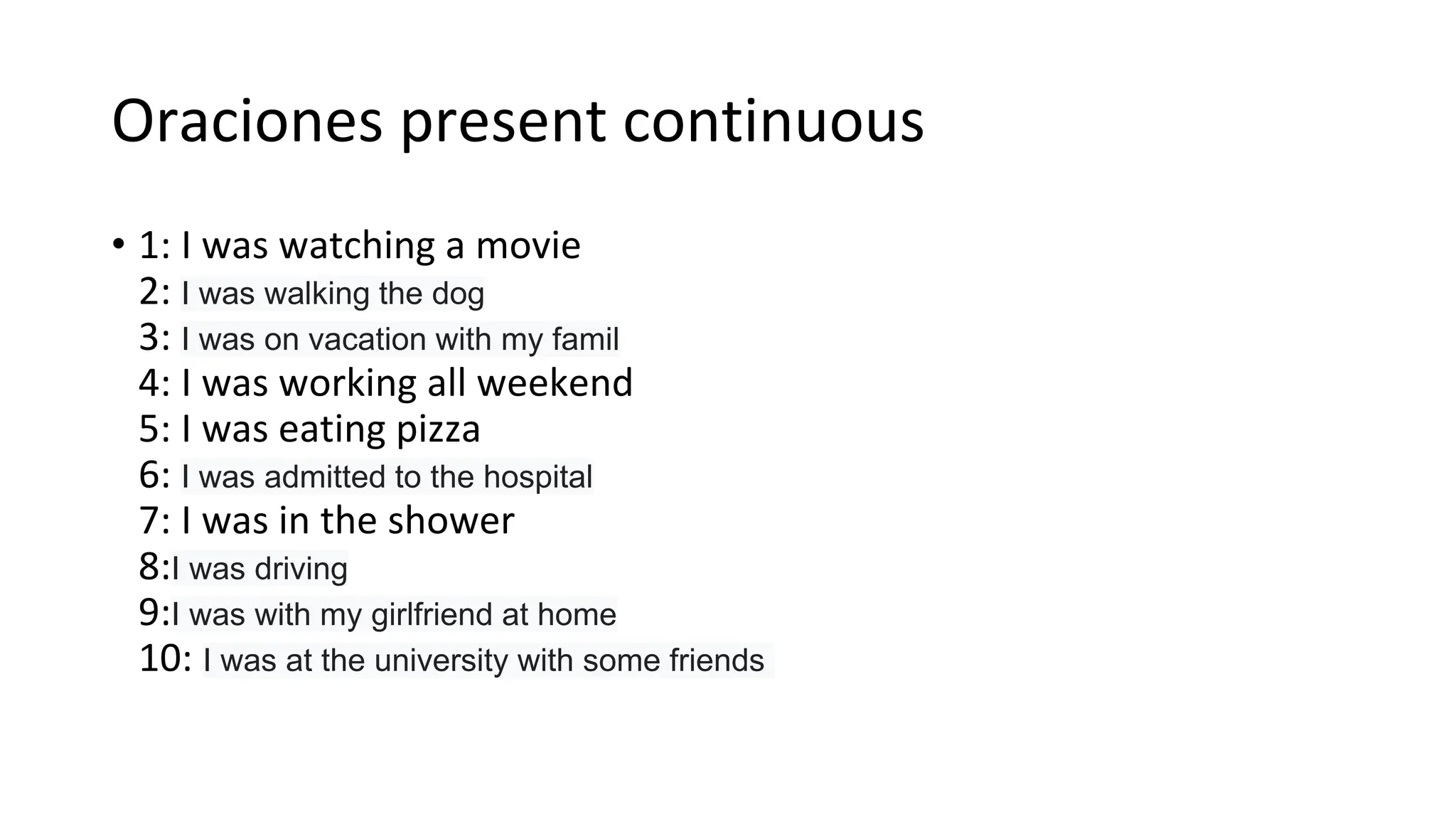 Oraciones present continuous

• 1: I was watching a movie
2: I was walking the dog
3: I was on vacation with my famil
4: I was working all weekend
5: I was eating pizza
6: I was admitted to the hospital
7: I was in the shower
8:I was driving
9:I was with my girlfriend at home
10: I was at the university with some friends